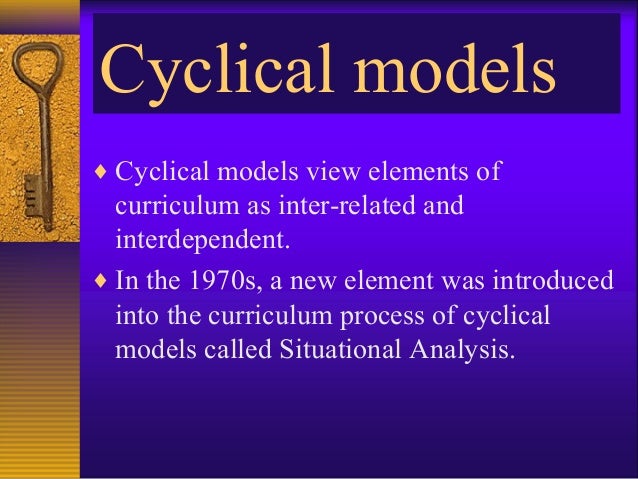 Cyclical models

♦ Cyclical models view elements of curriculum as inter-related and interdependent.

♦ In the 1970s, a new element was introduced into the curriculum process of cyclical models called Situational Analysis.